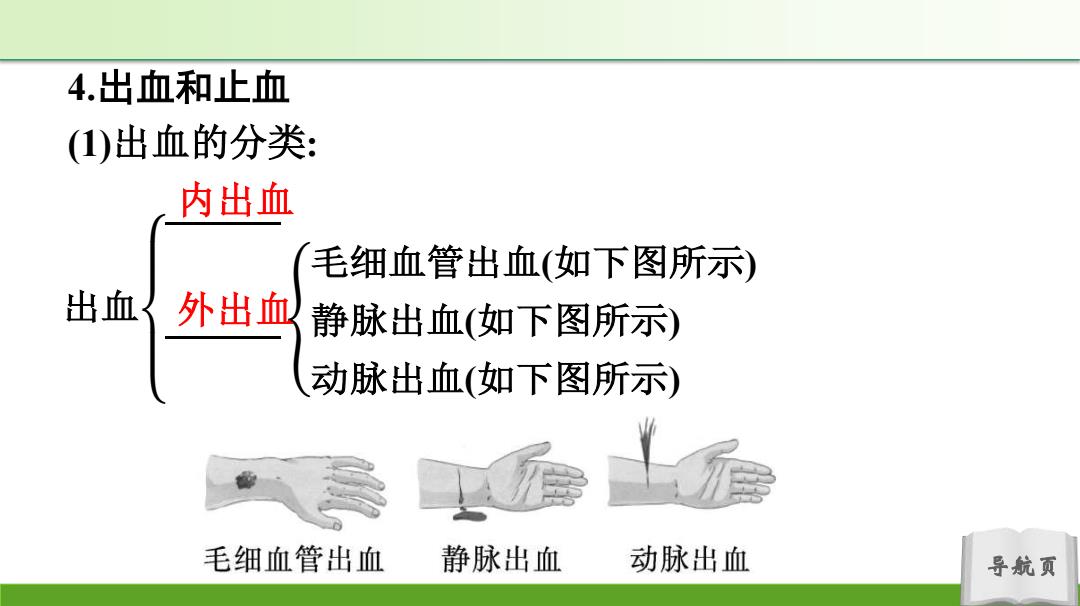 4.出血和止血

(1)出血的分类:

出血
内出血
外出血
毛细血管出血(如下图所示)
静脉出血(如下图所示)
动脉出血(如下图所示)

毛细血管出血　静脉出血　动脉出血

导航页